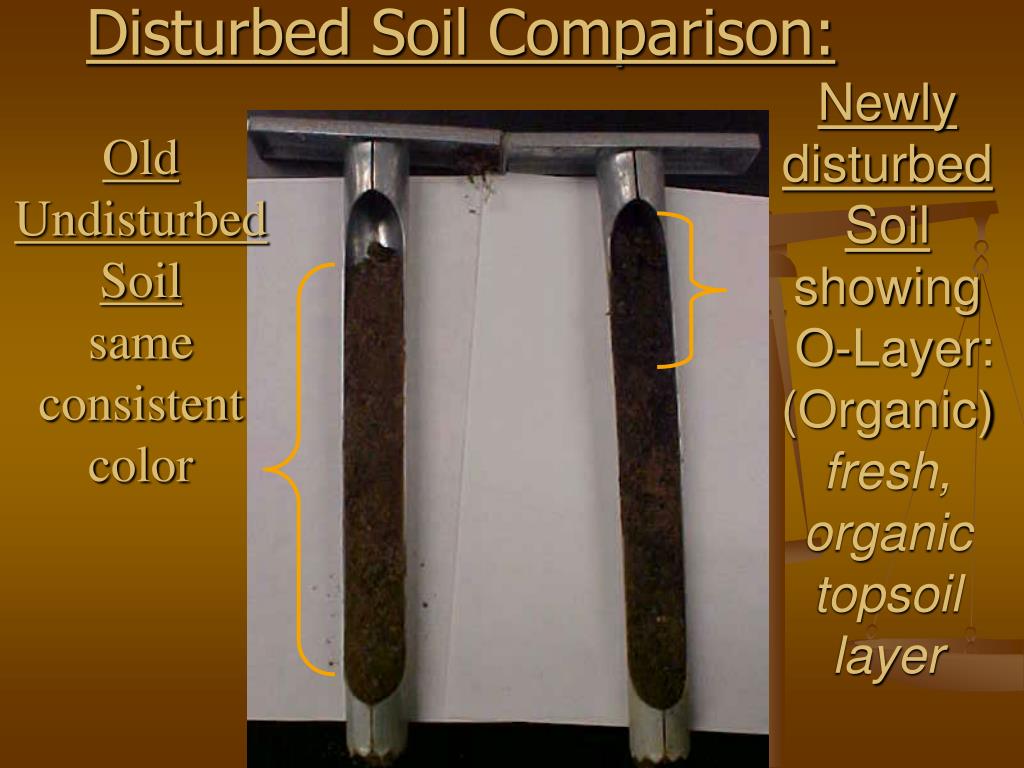 Disturbed Soil Comparison:

Old Undisturbed Soil same consistent color

Newly disturbed Soil showing O-Layer: (Organic) fresh, organic topsoil layer